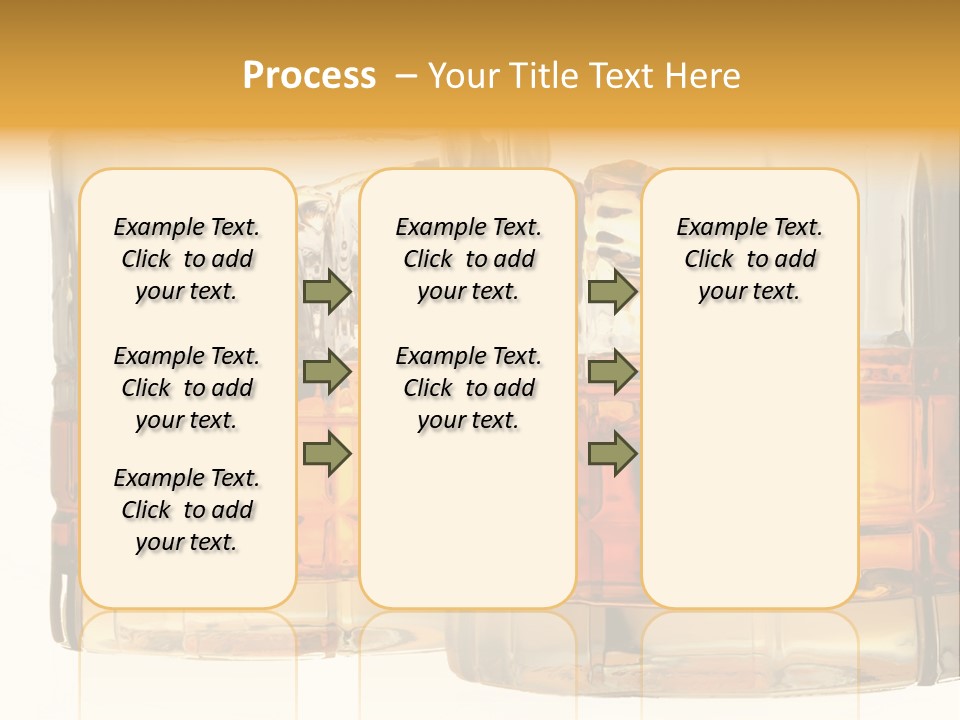 Process – Your Title Text Here

Example Text. Click to add your text.

Example Text. Click to add your text.

Example Text. Click to add your text.

Example Text. Click to add your text.

Example Text. Click to add your text.

Example Text. Click to add your text.